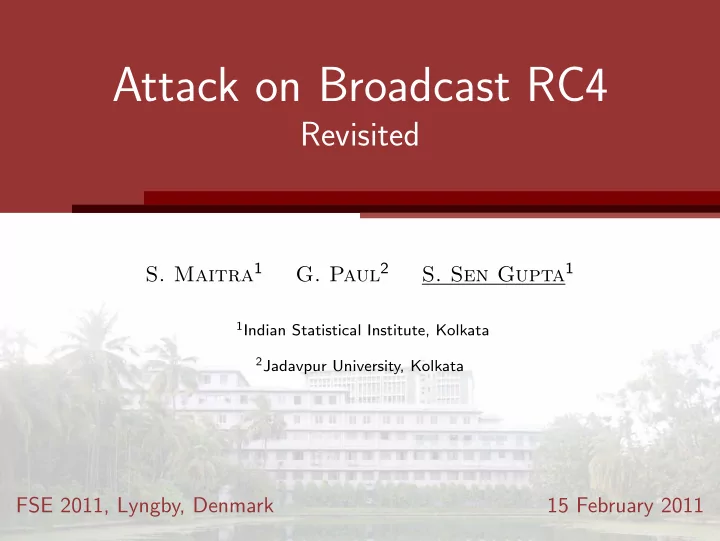 Attack on Broadcast RC4
Revisited

S. Maitra$^1$ G. Paul$^2$ S. Sen Gupta$^1$

$^1$Indian Statistical Institute, Kolkata

$^2$Jadavpur University, Kolkata

FSE 2011, Lyngby, Denmark

15 February 2011